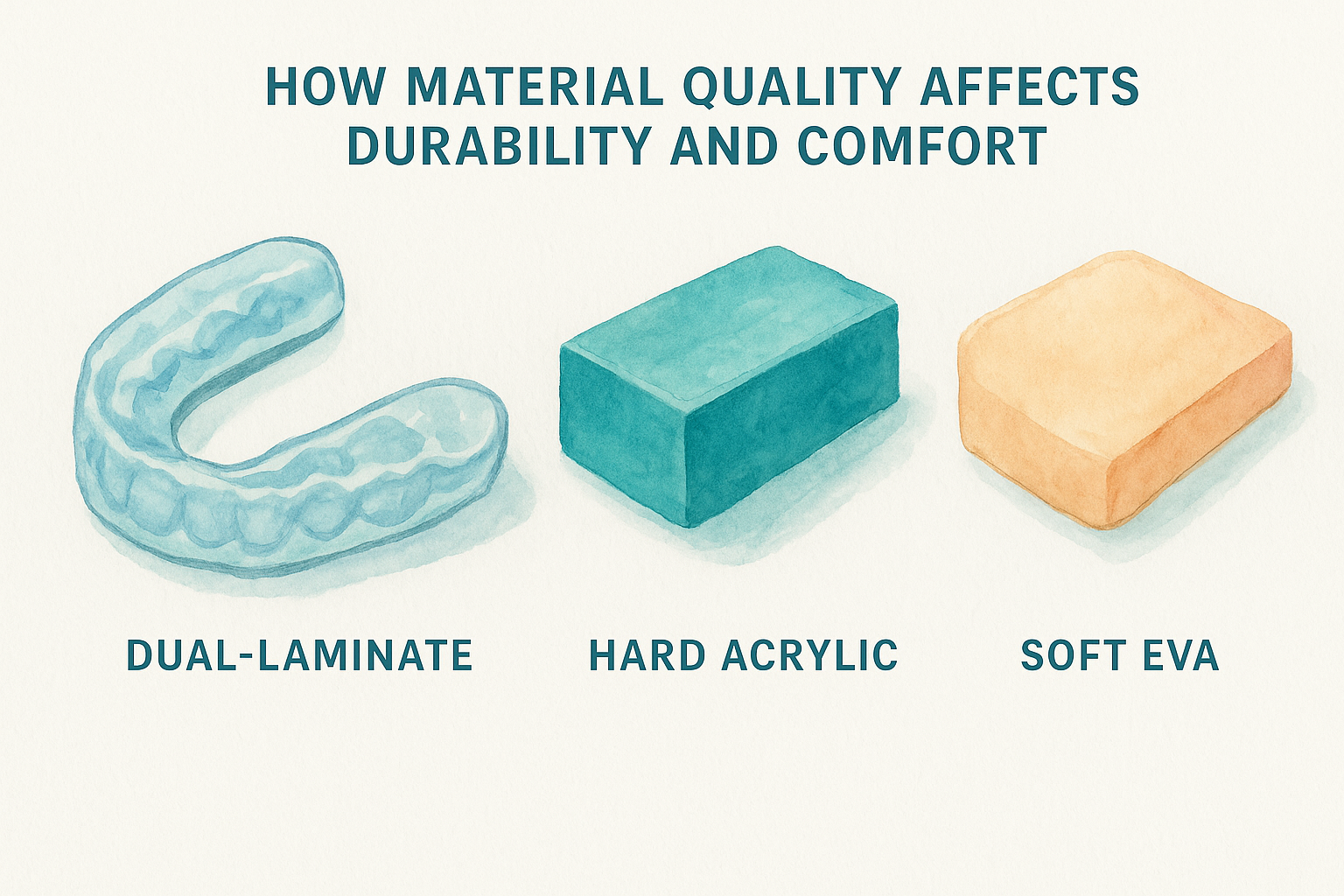 HOW MATERIAL QUALITY AFFECTS DURABILITY AND COMFORT

DUAL-LAMINATE

HARD ACRYLIC

SOFT EVA